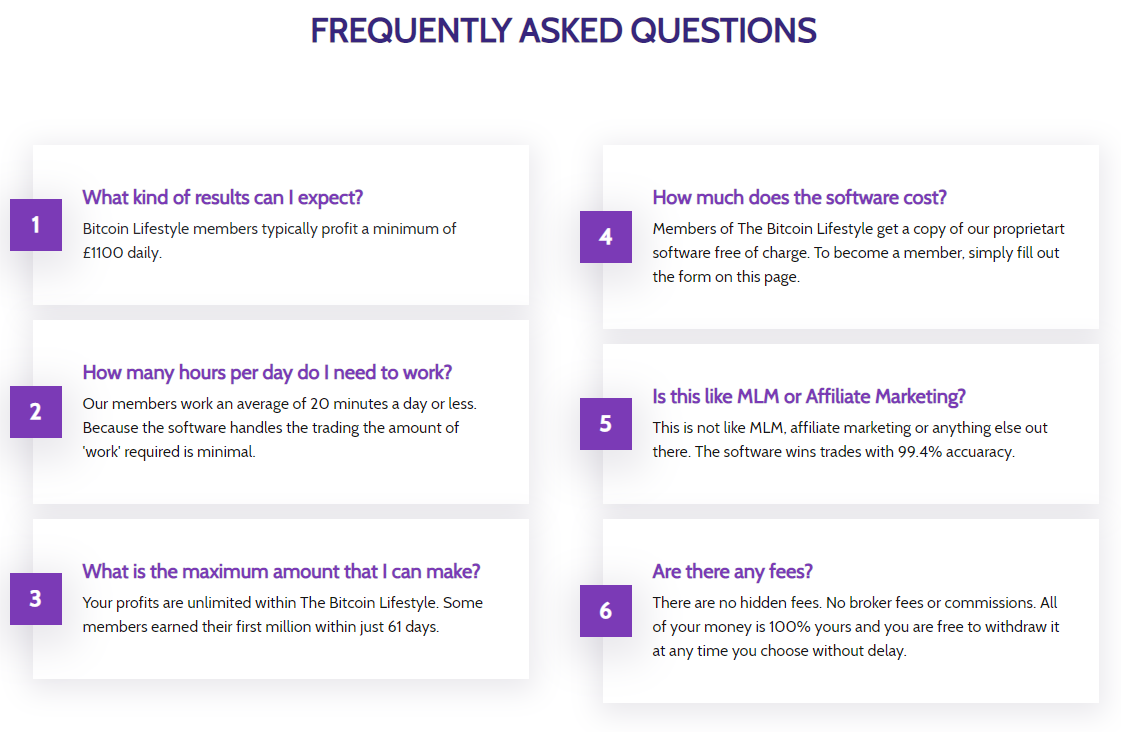 FREQUENTLY ASKED QUESTIONS

1

What kind of results can I expect?

Bitcoin Lifestyle members typically profit a minimum of £1100 daily.

2

How many hours per day do I need to work?

Our members work an average of 20 minutes a day or less. Because the software handles the trading the amount of 'work' required is minimal.

3

What is the maximum amount that I can make?

Your profits are unlimited within The Bitcoin Lifestyle. Some members earned their first million within just 61 days.

4

How much does the software cost?

Members of The Bitcoin Lifestyle get a copy of our proprietart software free of charge. To become a member, simply fill out the form on this page.

5

Is this like MLM or Affiliate Marketing?

This is not like MLM, affiliate marketing or anything else out there. The software wins trades with 99.4% accuaracy.

6

Are there any fees?

There are no hidden fees. No broker fees or commissions. All of your money is 100% yours and you are free to withdraw it at any time you choose without delay.